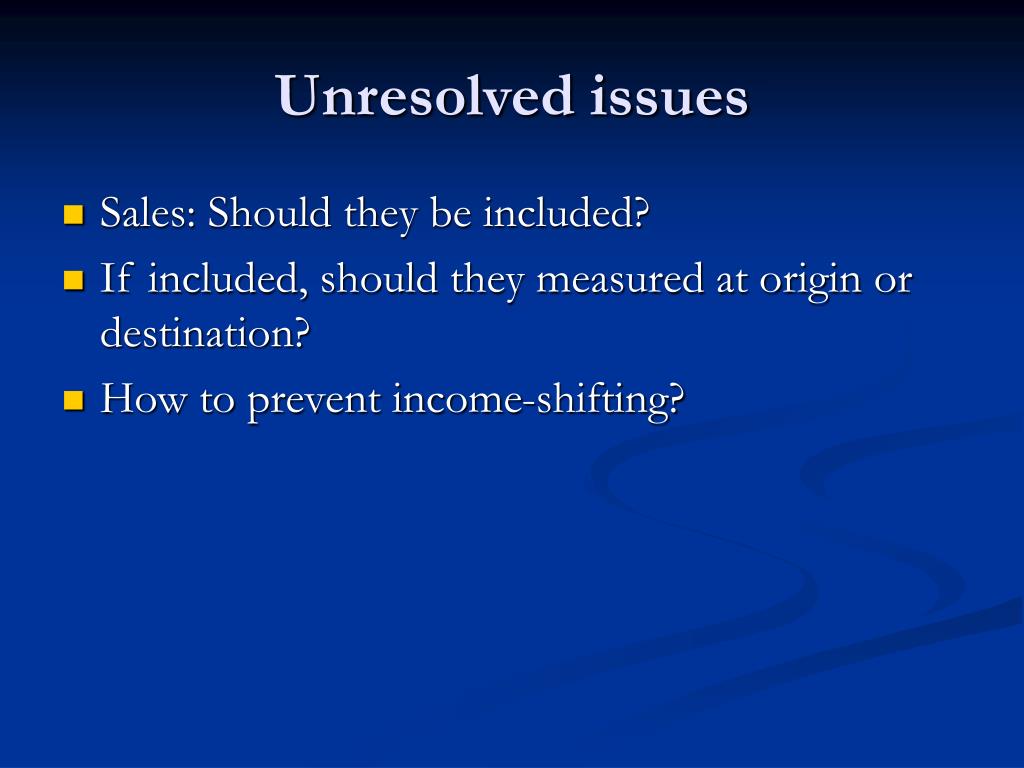 Unresolved issues

Sales: Should they be included?

If included, should they measured at origin or destination?

How to prevent income-shifting?